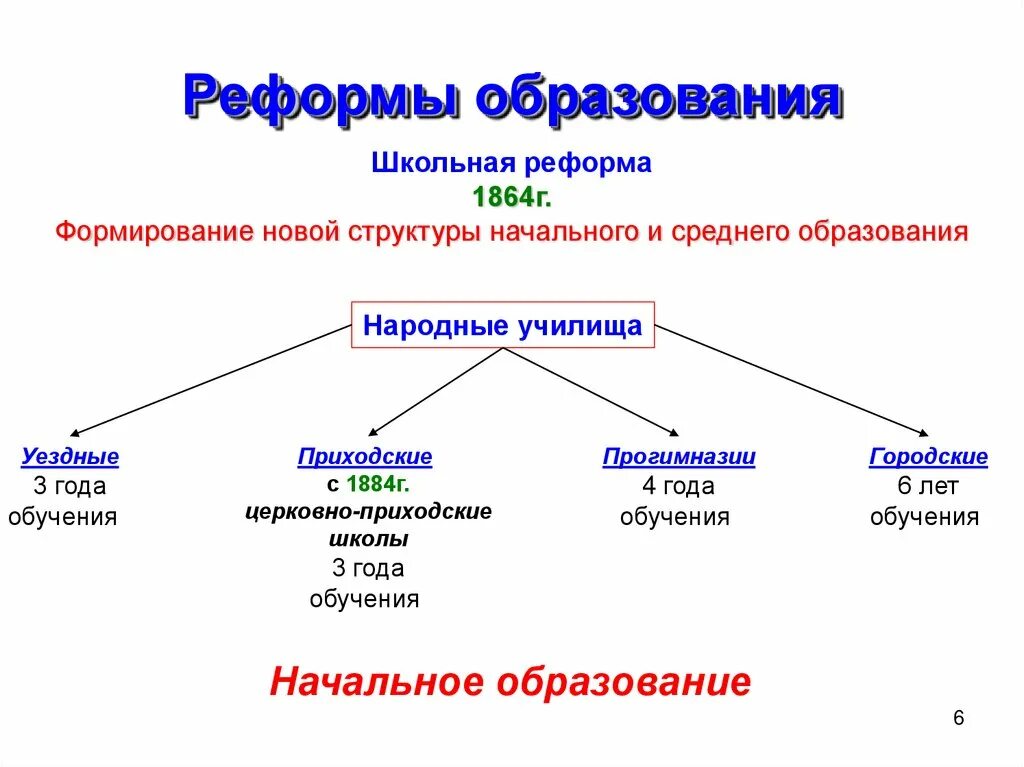 Реформы образования

Школьная реформа
1864г.
Формирование новой структуры начального и среднего образования

Народные училища

Уездные
3 года обучения

Приходские
с 1884г.
церковно-приходские школы
3 года обучения

Прогимназии
4 года обучения

Городские
6 лет обучения

Начальное образование

6